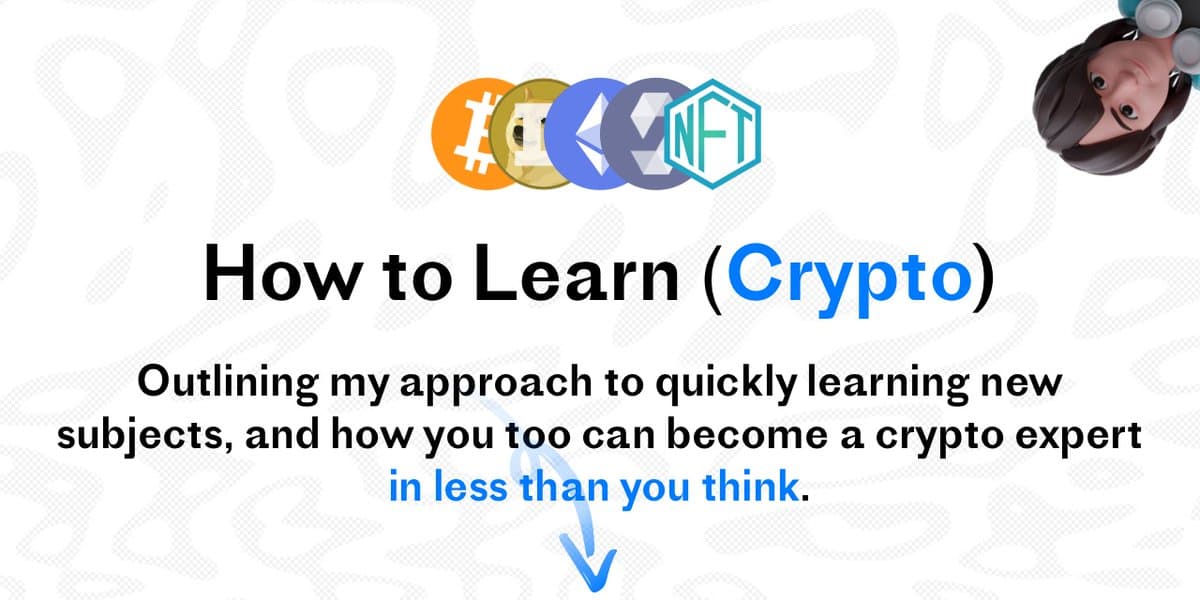 NFT

How to Learn (Crypto)

Outlining my approach to quickly learning new subjects, and how you too can become a crypto expert in less than you think.